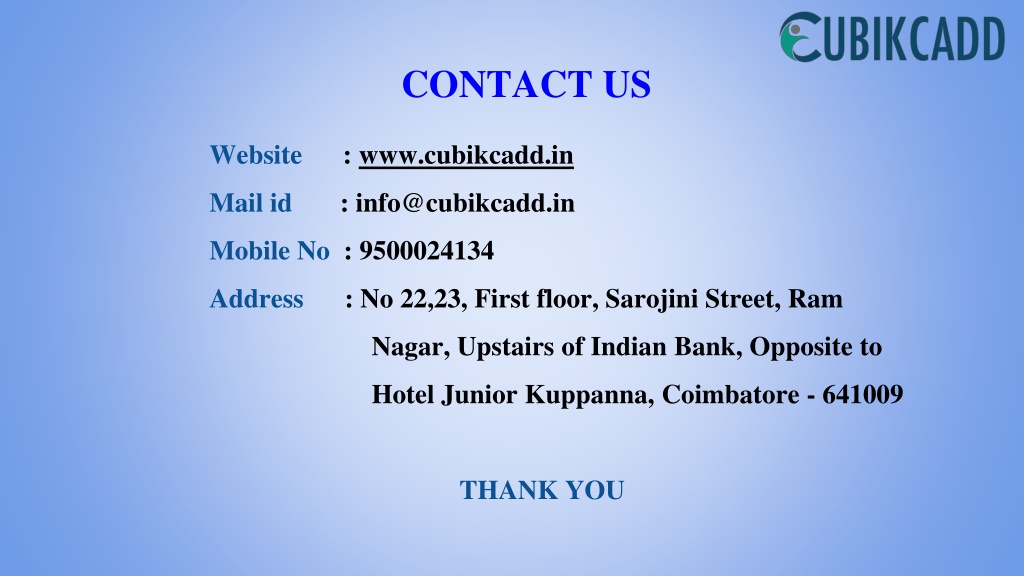 CUBIKCADD

CONTACT US

Website : www.cubikcadd.in

Mail id : info@cubikcadd.in

Mobile No : 9500024134

Address : No 22,23, First floor, Sarojini Street, Ram Nagar, Upstairs of Indian Bank, Opposite to Hotel Junior Kuppanna, Coimbatore - 641009

THANK YOU